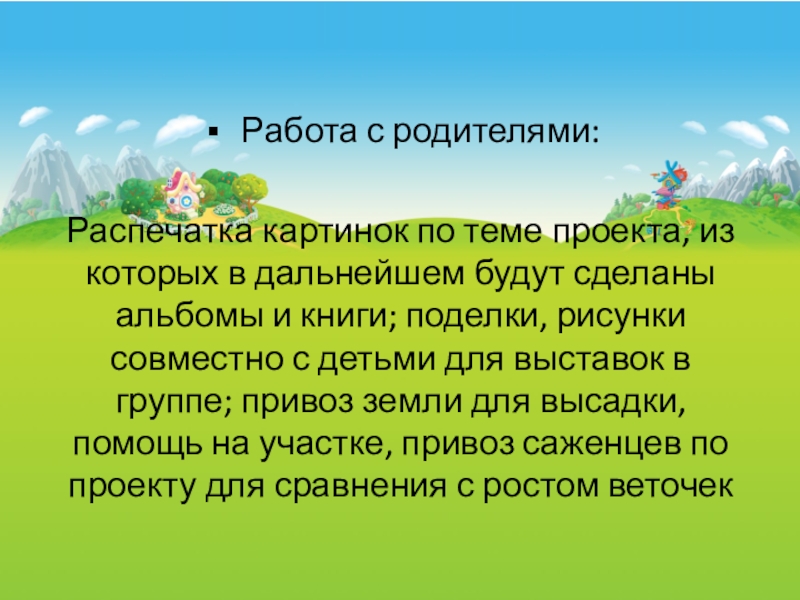 ▪ Работа с родителями:

Распечатка картинок по теме проекта, из которых в дальнейшем будут сделаны альбомы и книги; поделки, рисунки совместно с детьми для выставок в группе; привоз земли для высадки, помощь на участке, привоз саженцев по проекту для сравнения с ростом веточек